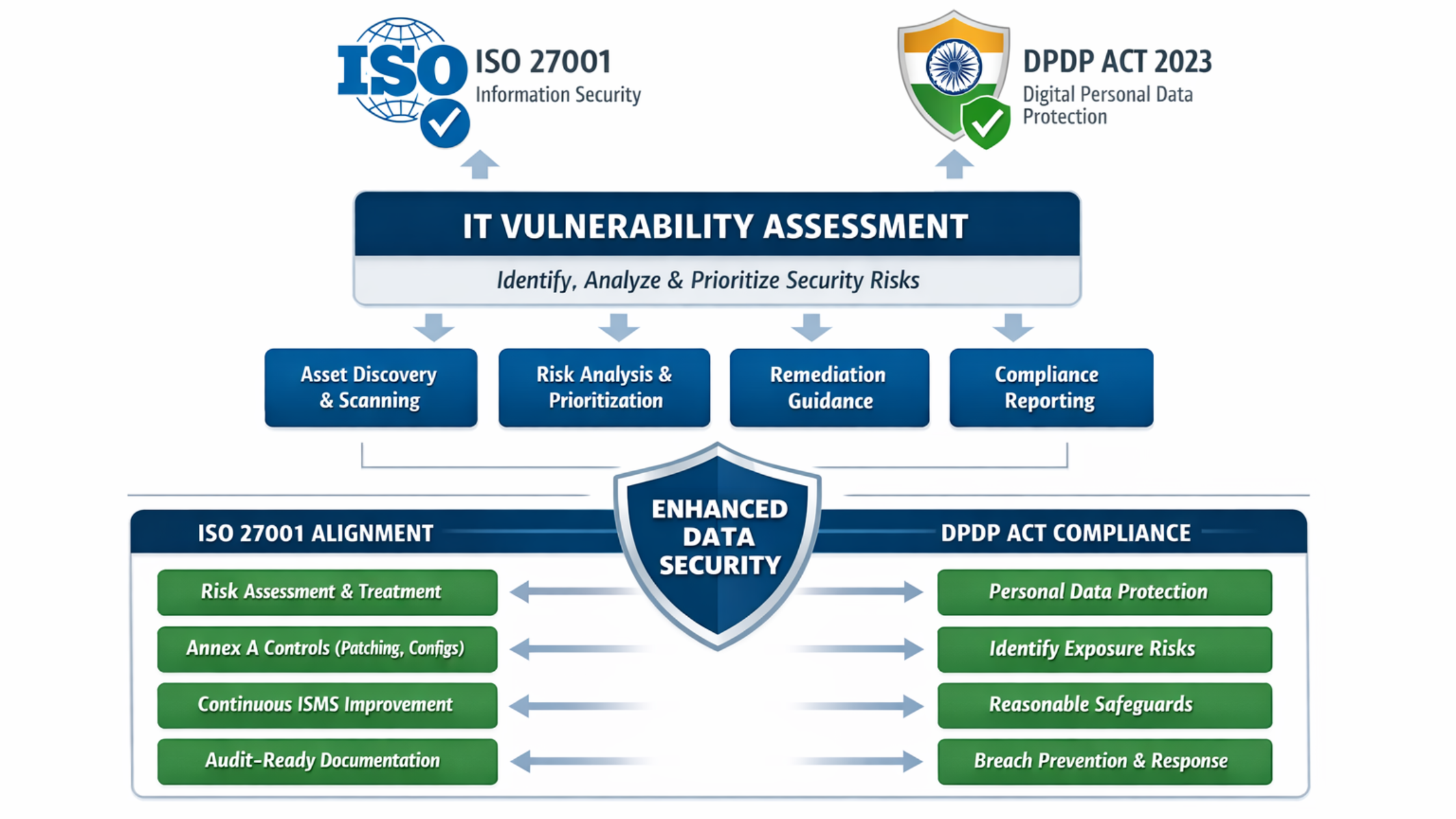 ISO

ISO 27001
Information Security

DPDP ACT 2023
Digital Personal Data Protection

IT VULNERABILITY ASSESSMENT
Identify, Analyze & Prioritize Security Risks

Asset Discovery & Scanning

Risk Analysis & Prioritization

Remediation Guidance

Compliance Reporting

ENHANCED DATA SECURITY

ISO 27001 ALIGNMENT

Risk Assessment & Treatment
Annex A Controls (Patching, Configs)
Continuous ISMS Improvement
Audit-Ready Documentation

DPDP ACT COMPLIANCE

Personal Data Protection
Identify Exposure Risks
Reasonable Safeguards
Breach Prevention & Response